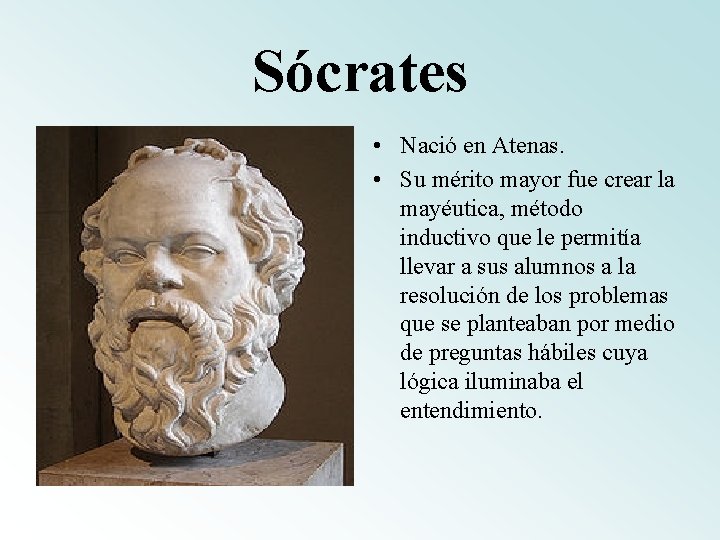 Sócrates

• Nació en Atenas.
• Su mérito mayor fue crear la mayéutica, método inductivo que le permitía llevar a sus alumnos a la resolución de los problemas que se planteaban por medio de preguntas hábiles cuya lógica iluminaba el entendimiento.